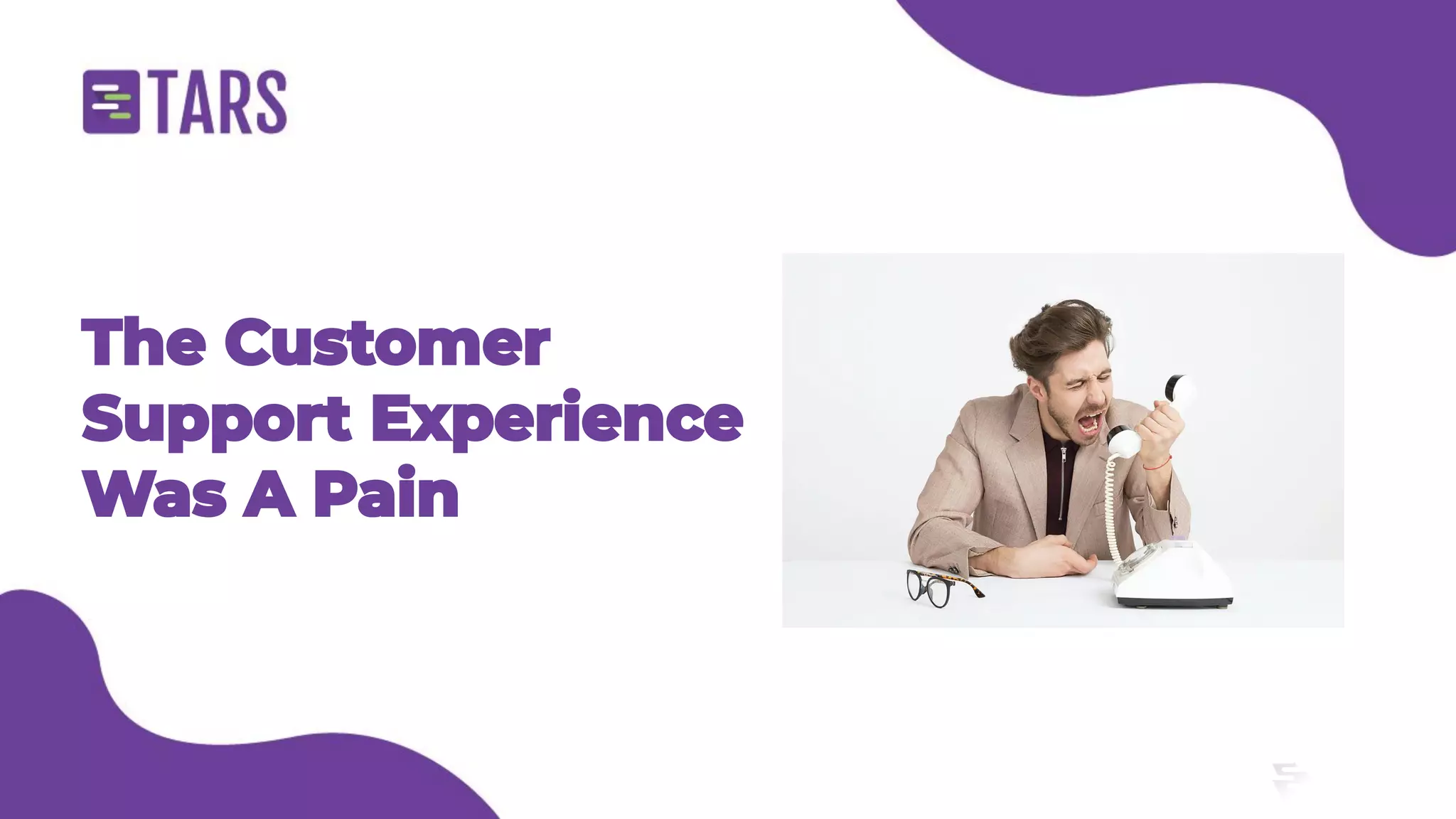 TARS

The Customer Support Experience Was A Pain